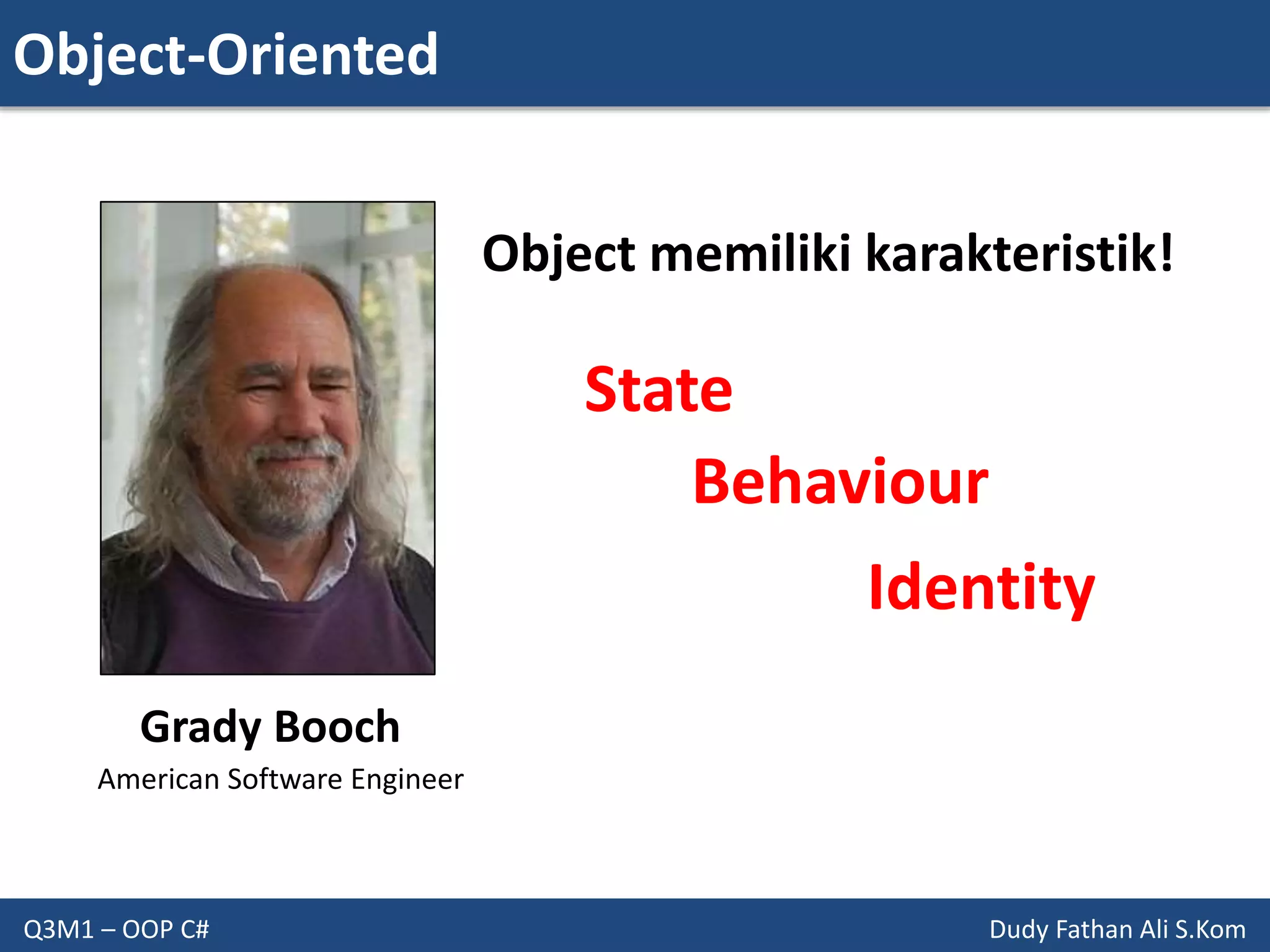 Object-Oriented

Object memiliki karakteristik!

State

Behaviour

Identity

Grady Booch
American Software Engineer

Q3M1 – OOP C#

Dudy Fathan Ali S.Kom